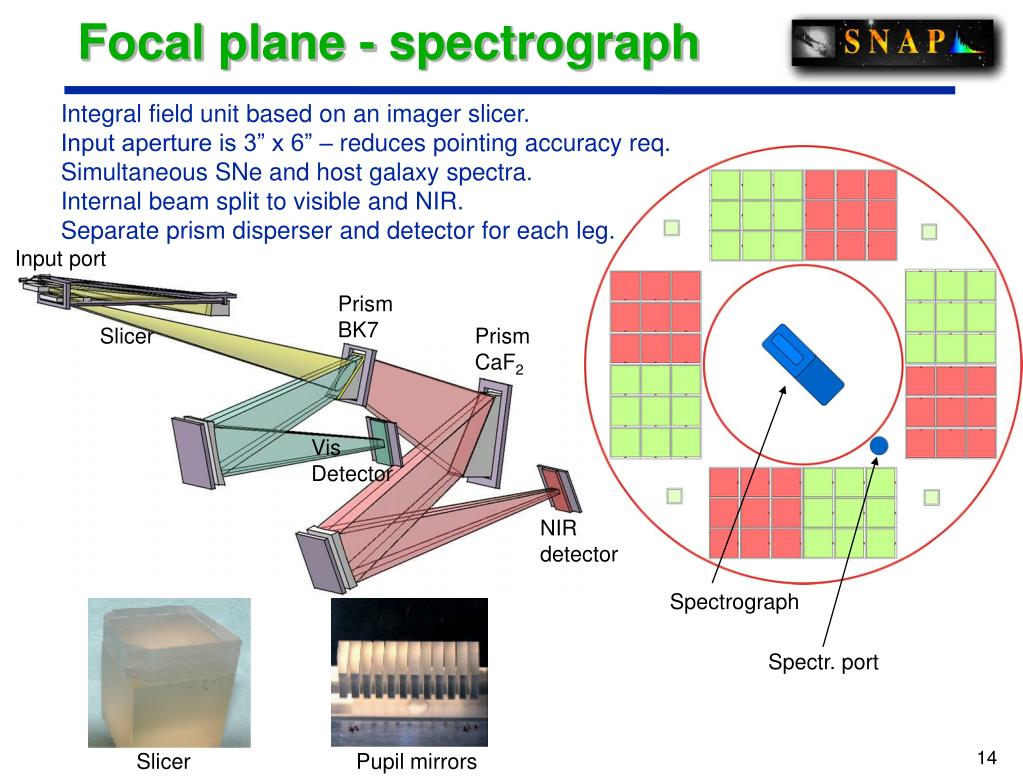 Focal plane - spectrograph

SNAP

Integral field unit based on an imager slicer.
Input aperture is 3” x 6” – reduces pointing accuracy req.
Simultaneous SNe and host galaxy spectra.
Internal beam split to visible and NIR.
Separate prism disperser and detector for each leg.

Input port

Slicer

Prism BK7

Prism $CaF_2$

Vis Detector

NIR detector

Spectrograph

Spectr. port

Slicer

Pupil mirrors

14